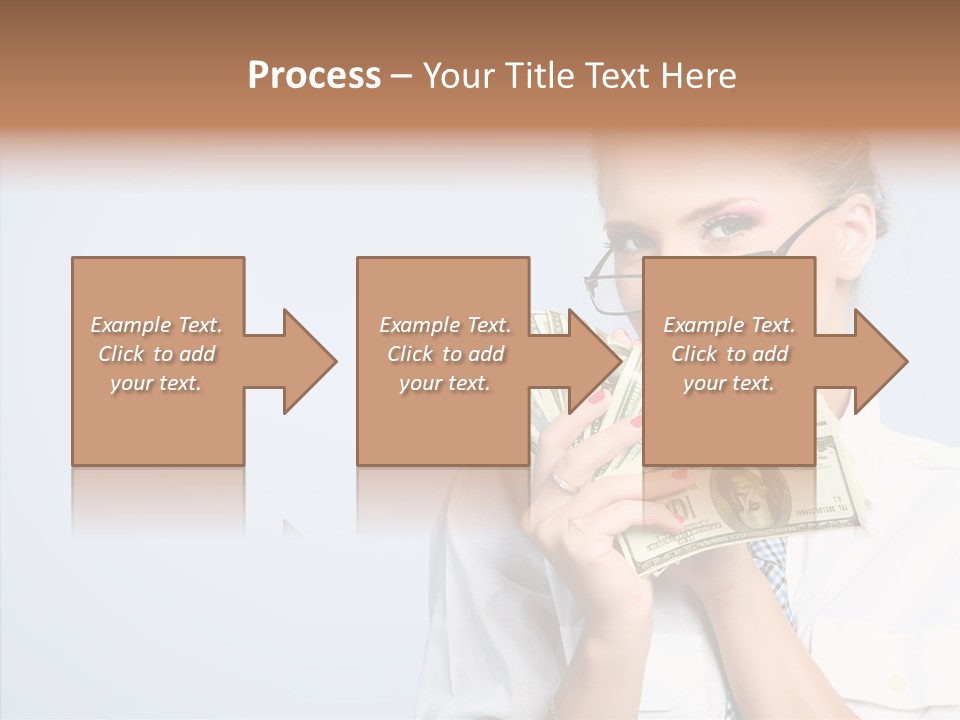 Process – Your Title Text Here

Example Text. Click to add your text.

Example Text. Click to add your text.

Example Text. Click to add your text.